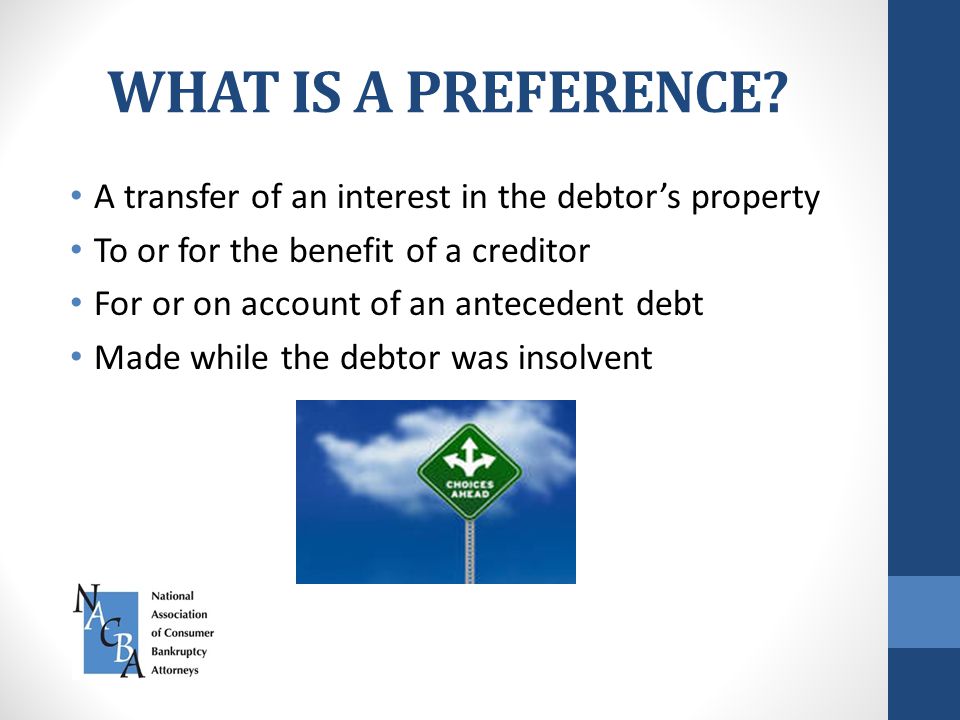 WHAT IS A PREFERENCE?

• A transfer of an interest in the debtor's property
• To or for the benefit of a creditor
• For or on account of an antecedent debt
• Made while the debtor was insolvent

CHOICES AHEAD

NACBA
National Association of Consumer Bankruptcy Attorneys